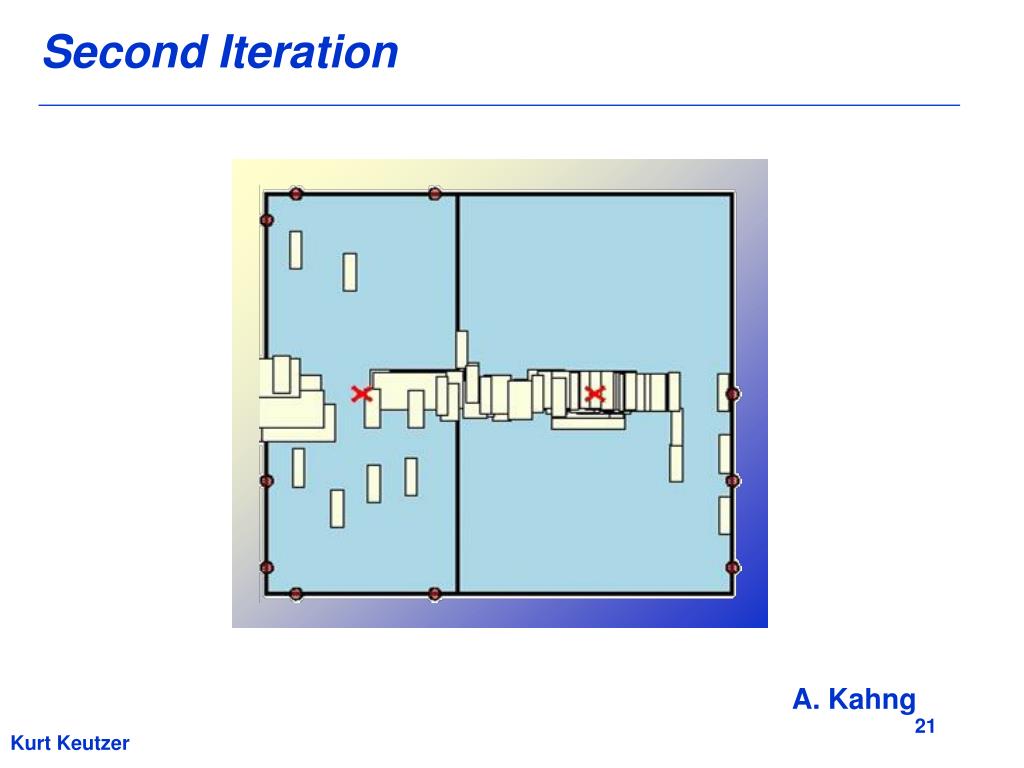 Second Iteration

A. Kahng

21

Kurt Keutzer